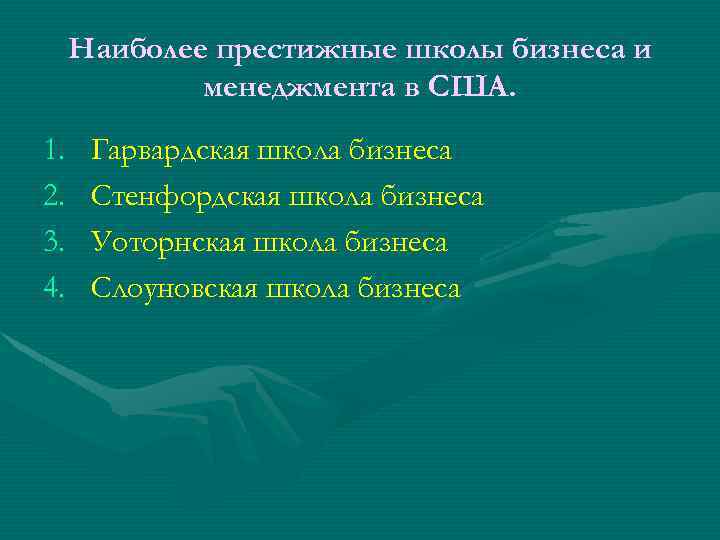 Наиболее престижные школы бизнеса и менеджмента в США.

1. Гарвардская школа бизнеса
2. Стенфордская школа бизнеса
3. Уоторнская школа бизнеса
4. Слоуновская школа бизнеса